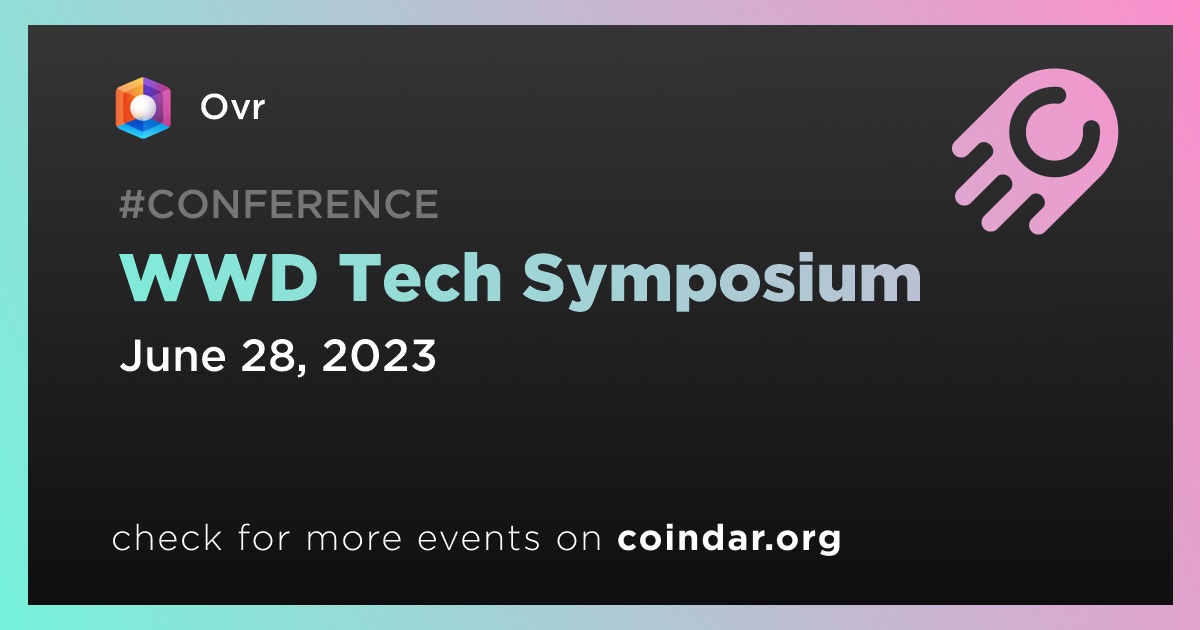 Ovr

#CONFERENCE

WWD Tech Symposium

June 28, 2023

check for more events on coindar.org